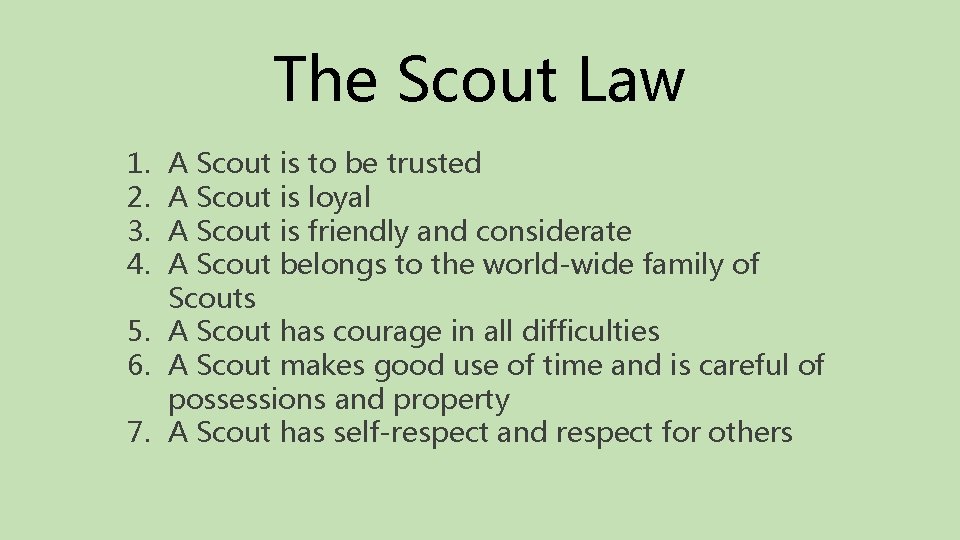 The Scout Law

1. A Scout is to be trusted
2. A Scout is loyal
3. A Scout is friendly and considerate
4. A Scout belongs to the world-wide family of Scouts
5. A Scout has courage in all difficulties
6. A Scout makes good use of time and is careful of possessions and property
7. A Scout has self-respect and respect for others